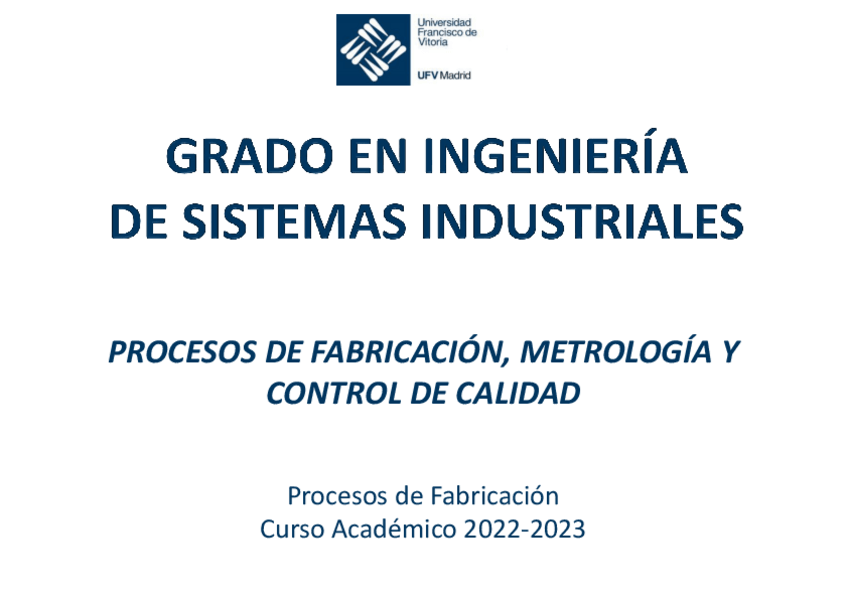 Universidad Francisco de Vitoria

UFV Madrid

GRADO EN INGENIERÍA DE SISTEMAS INDUSTRIALES

PROCESOS DE FABRICACIÓN, METROLOGÍA Y CONTROL DE CALIDAD

Procesos de Fabricación
Curso Académico 2022-2023